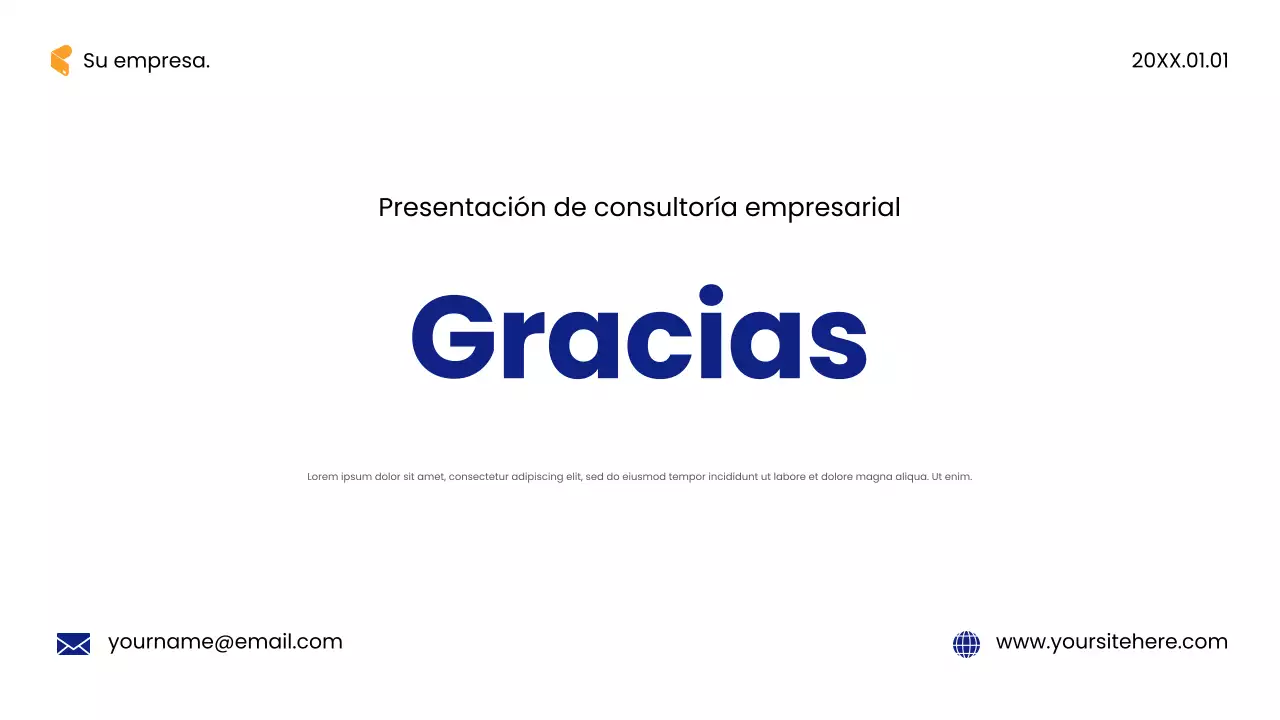 Su empresa.

20XX.01.01

Presentación de consultoría empresarial

Gracias

Lorem ipsum dolor sit amet, consectetur adipiscing elit, sed do eiusmod tempor incididunt ut labore et dolore magna aliqua. Ut enim.

yourname@email.com

www.yoursitehere.com